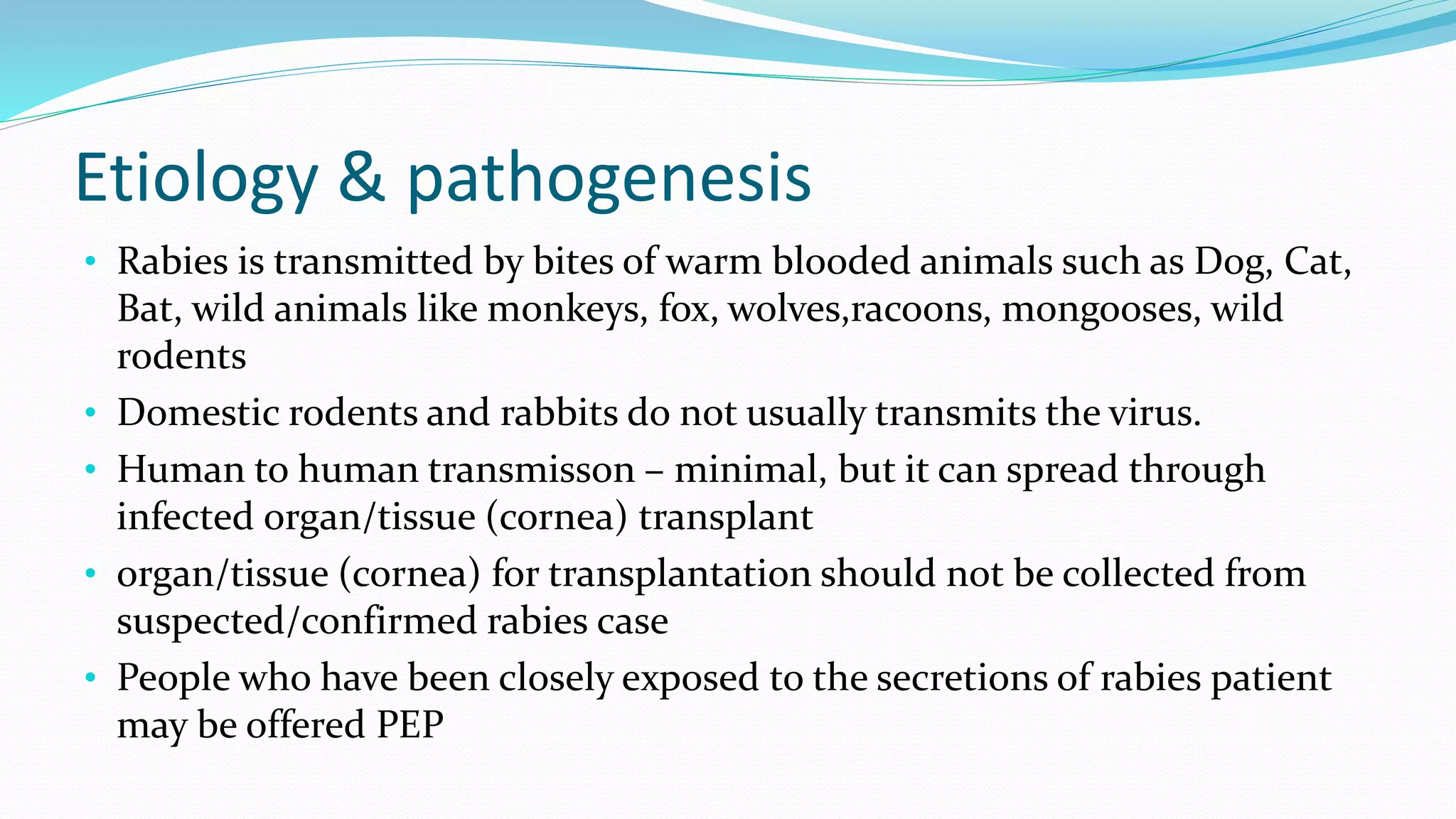 Etiology & pathogenesis

• Rabies is transmitted by bites of warm blooded animals such as Dog, Cat, Bat, wild animals like monkeys, fox, wolves,racoons, mongooses, wild rodents

• Domestic rodents and rabbits do not usually transmits the virus.

• Human to human transmisson – minimal, but it can spread through infected organ/tissue (cornea) transplant

• organ/tissue (cornea) for transplantation should not be collected from suspected/confirmed rabies case

• People who have been closely exposed to the secretions of rabies patient may be offered PEP